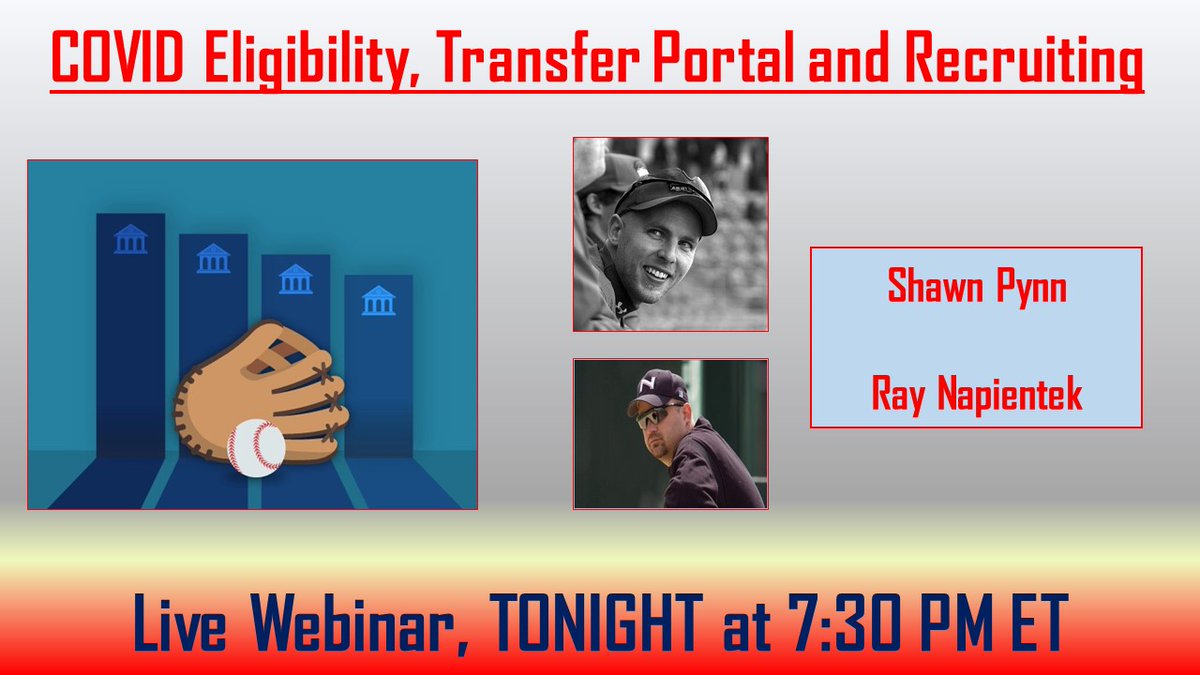 COVID Eligibility, Transfer Portal and Recruiting

Shawn Pynn

Ray Napientek

Live Webinar, TONIGHT at 7:30 PM ET